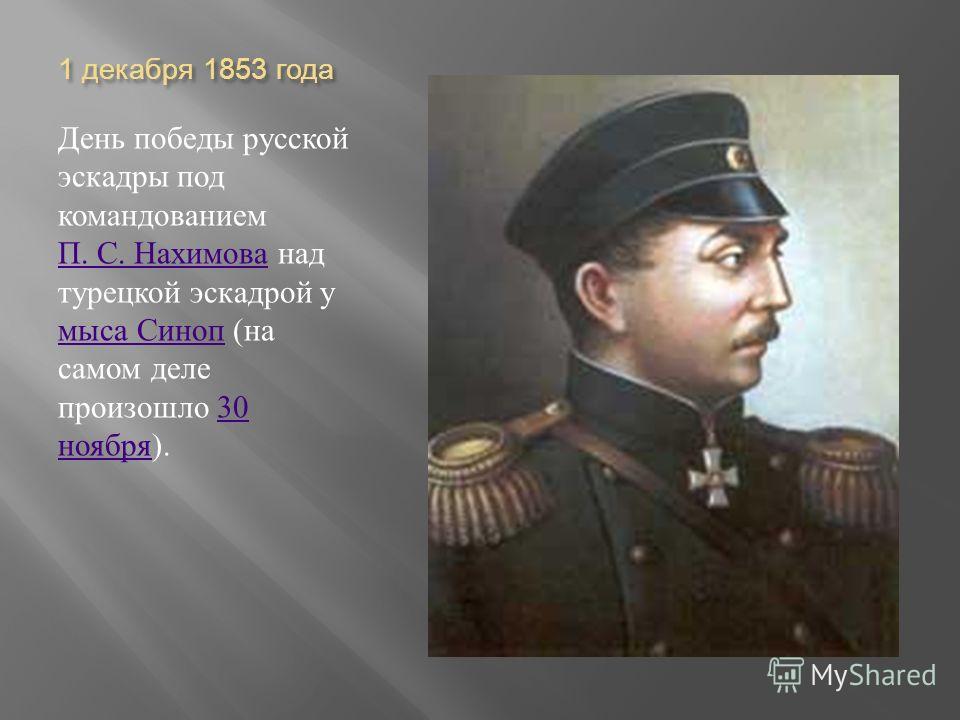 1 декабря 1853 года

День победы русской эскадры под командованием П. С. Нахимова над турецкой эскадрой у мыса Синоп (на самом деле произошло 30 ноября).

MyShared